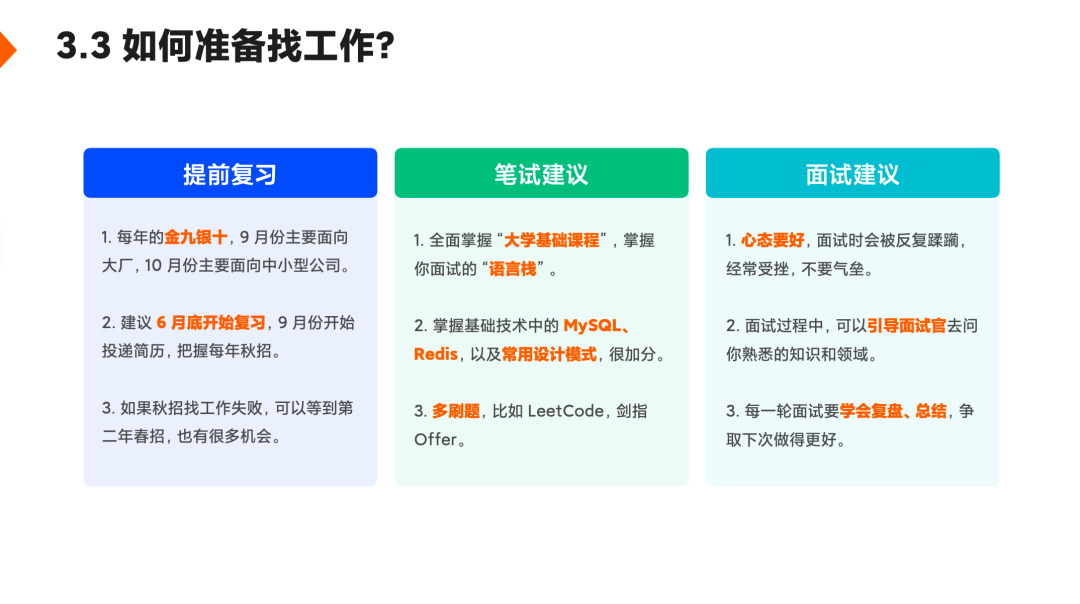 3.3 如何准备找工作?

提前复习

1.每年的金九银十，9月份主要面向大厂，10月份主要面向中小型公司。

2.建议6月底开始复习，9月份开始投递简历，把握每年秋招。

3.如果秋招找工作失败，可以等到第二年春招，也有很多机会。

笔试建议

1.全面掌握“大学基础课程”，掌握你面试的“语言栈”。

2.掌握基础技术中的MySQL、Redis，以及常用设计模式，很加分。

3.多刷题，比如LeetCode，剑指Offer。

面试建议

1.心态要好，面试时会被反复蹂躏，经常受挫，不要气垒。

2.面试过程中，可以引导面试官去问你熟悉的知识和领域。

3.每一轮面试要学会复盘、总结，争取下次做得更好。